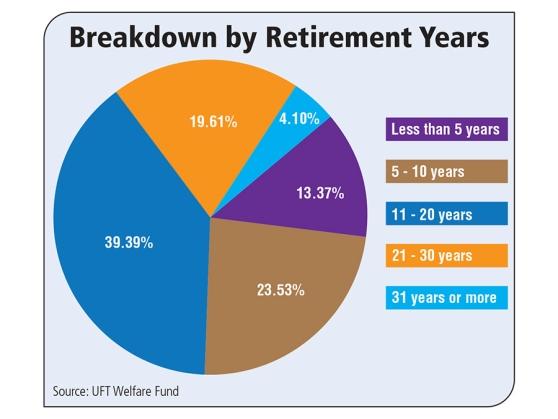 Breakdown by Retirement Years

19.61%

4.10%

13.37%

39.39%

23.53%

Less than 5 years

5 - 10 years

11 - 20 years

21 - 30 years

31 years or more

Source: UFT Welfare Fund